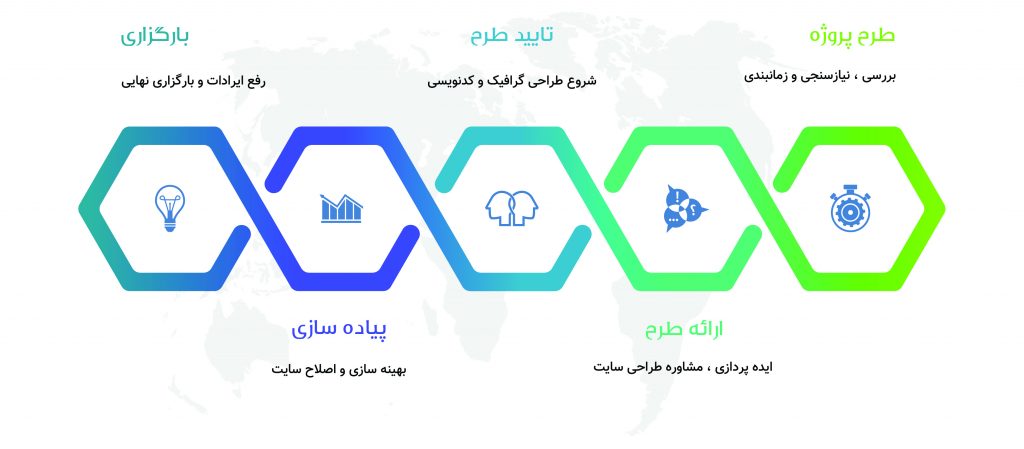 طرح پروژه

بررسی ، نیازسنجی و زمانبندی

تایید طرح

شروع طراحی گرافیک و کدنویسی

بارگزاری

رفع ایرادات و بارگزاری نهایی

ارائه طرح

ایده پردازی ، مشاوره طراحی سایت

پیاده سازی

بهینه سازی و اصلاح سایت